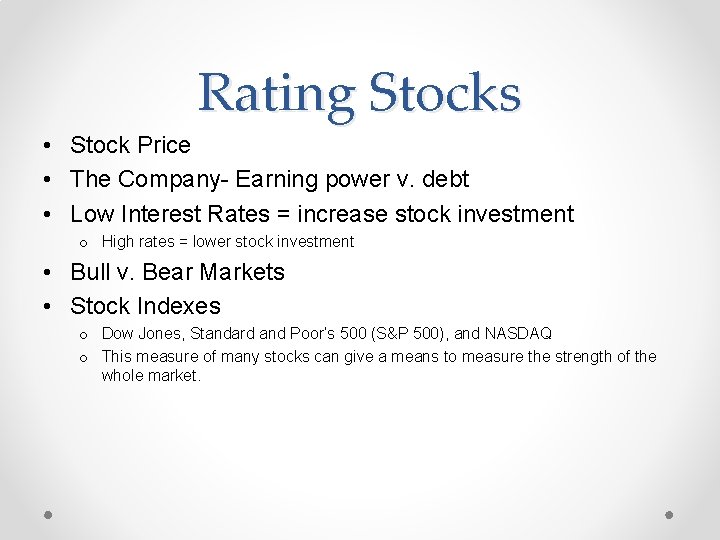 Rating Stocks

• Stock Price
• The Company- Earning power v. debt
• Low Interest Rates = increase stock investment
  o High rates = lower stock investment
• Bull v. Bear Markets
• Stock Indexes
  o Dow Jones, Standard and Poor's 500 (S&P 500), and NASDAQ
  o This measure of many stocks can give a means to measure the strength of the whole market.